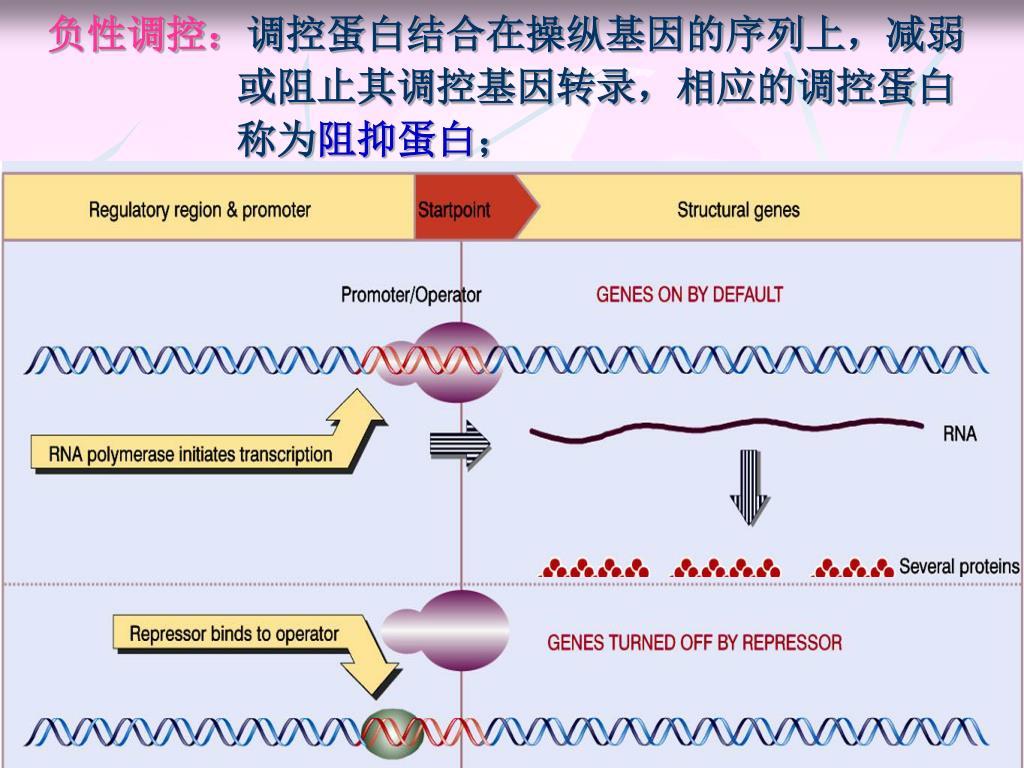 负性调控：调控蛋白结合在操纵基因的序列上，减弱或阻止其调控基因转录，相应的调控蛋白称为阻抑蛋白；

Regulatory region & promoter

Startpoint

Structural genes

Promoter/Operator

GENES ON BY DEFAULT

RNA polymerase initiates transcription

RNA

Several proteins

Repressor binds to operator

GENES TURNED OFF BY REPRESSOR